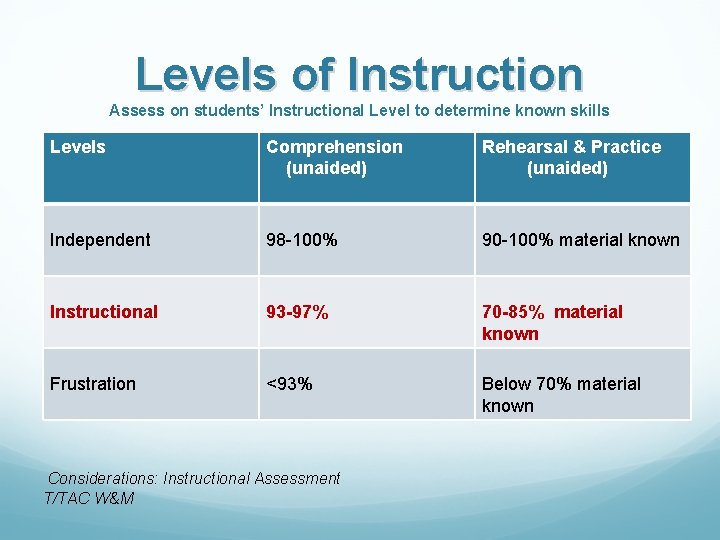 Levels of Instruction

Assess on students' Instructional Level to determine known skills

| Levels | Comprehension (unaided) | Rehearsal & Practice (unaided) |
|---|---|---|
| Independent | 98-100% | 90-100% material known |
| Instructional | 93-97% | 70-85% material known |
| Frustration | <93% | Below 70% material known |

Considerations: Instructional Assessment
T/TAC W&M